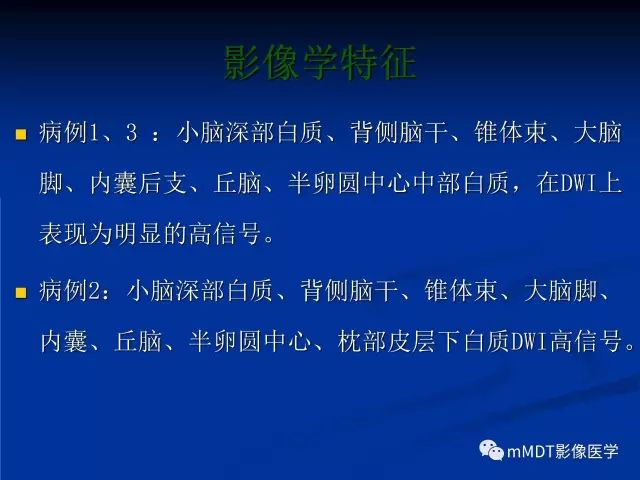 影像学特征

病例1、3 ：小脑深部白质、背侧脑干、锥体束、大脑脚、内囊后支、丘脑、半卵圆中心中部白质，在DWI上表现为明显的高信号。

病例2：小脑深部白质、背侧脑干、锥体束、大脑脚、内囊、丘脑、半卵圆中心、枕部皮层下白质DWI高信号。

mMDT影像医学